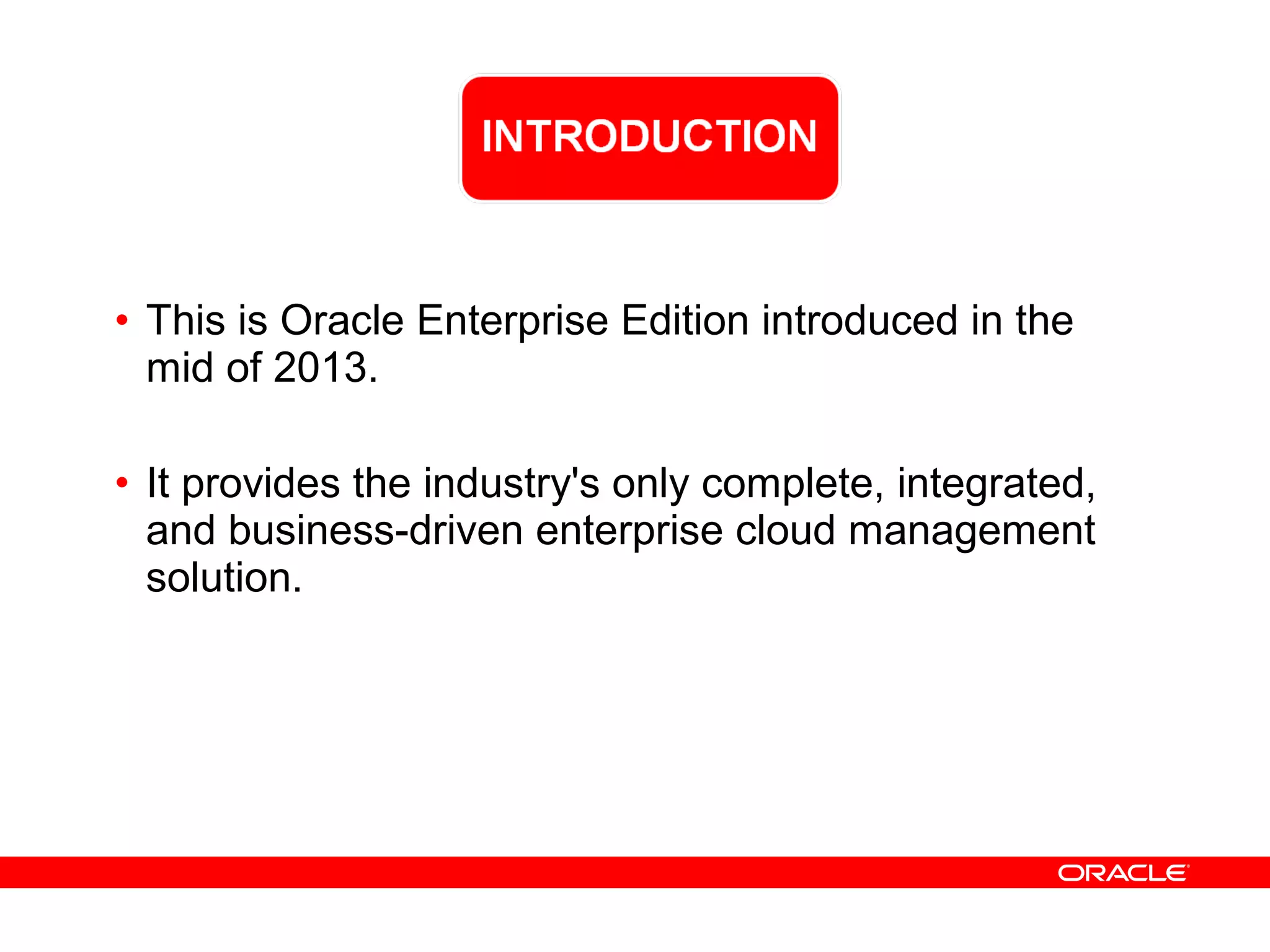 INTRODUCTION

• This is Oracle Enterprise Edition introduced in the mid of 2013.

• It provides the industry's only complete, integrated, and business-driven enterprise cloud management solution.

ORACLE